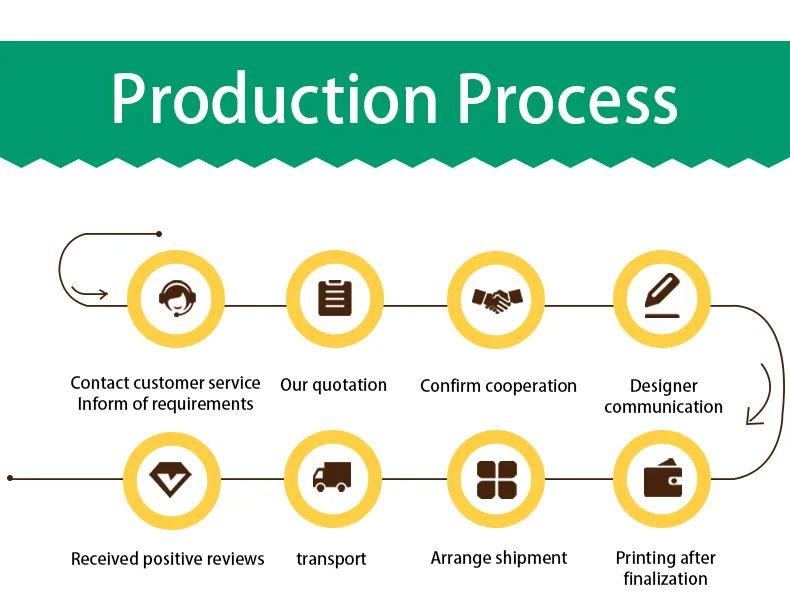 Production Process

Contact customer service
Inform of requirements

Our quotation

Confirm cooperation

Designer communication

Received positive reviews

transport

Arrange shipment

Printing after finalization